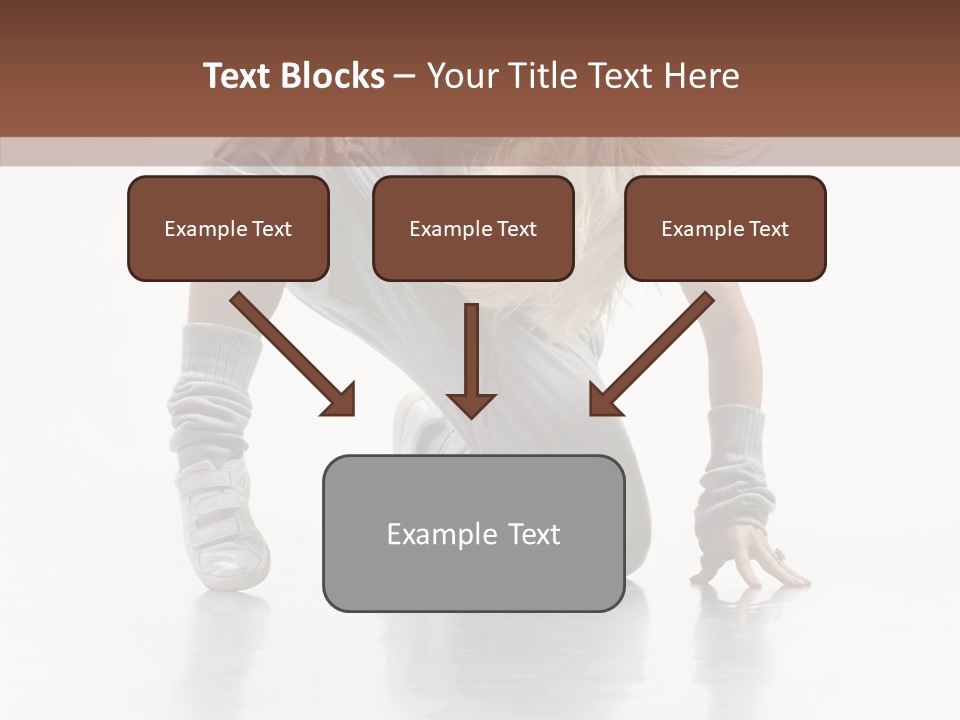 Text Blocks – Your Title Text Here

Example Text

Example Text

Example Text

Example Text